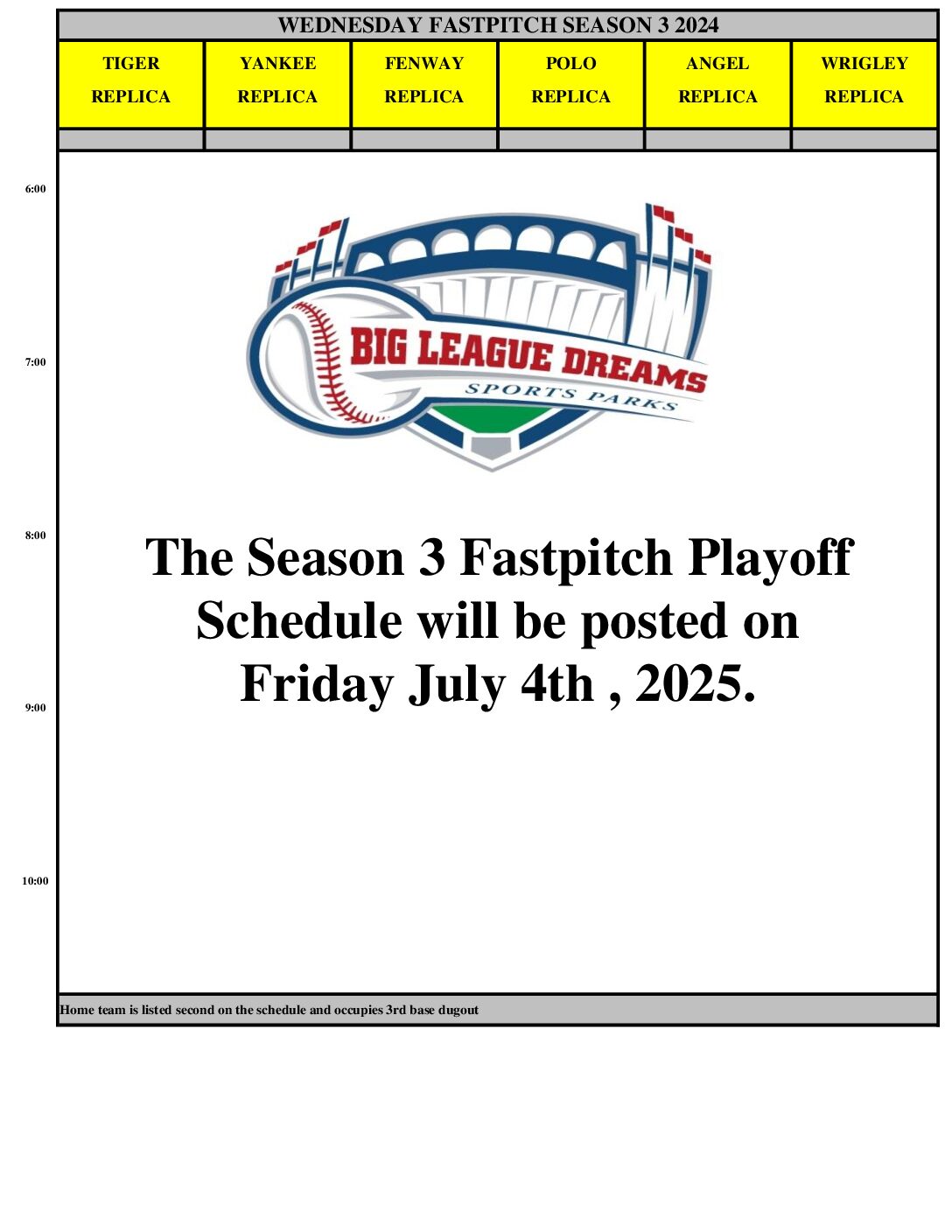 WEDNESDAY FASTPITCH SEASON 3 2024

| TIGER REPLICA | YANKEE REPLICA | FENWAY REPLICA | POLO REPLICA | ANGEL REPLICA | WRIGLEY REPLICA |
|---|---|---|---|---|---|
| | | | | | |

6:00

BIG LEAGUE DREAMS
SPORTS PARKS

7:00

8:00

The Season 3 Fastpitch Playoff Schedule will be posted on Friday July 4th , 2025.

9:00

10:00

Home team is listed second on the schedule and occupies 3rd base dugout